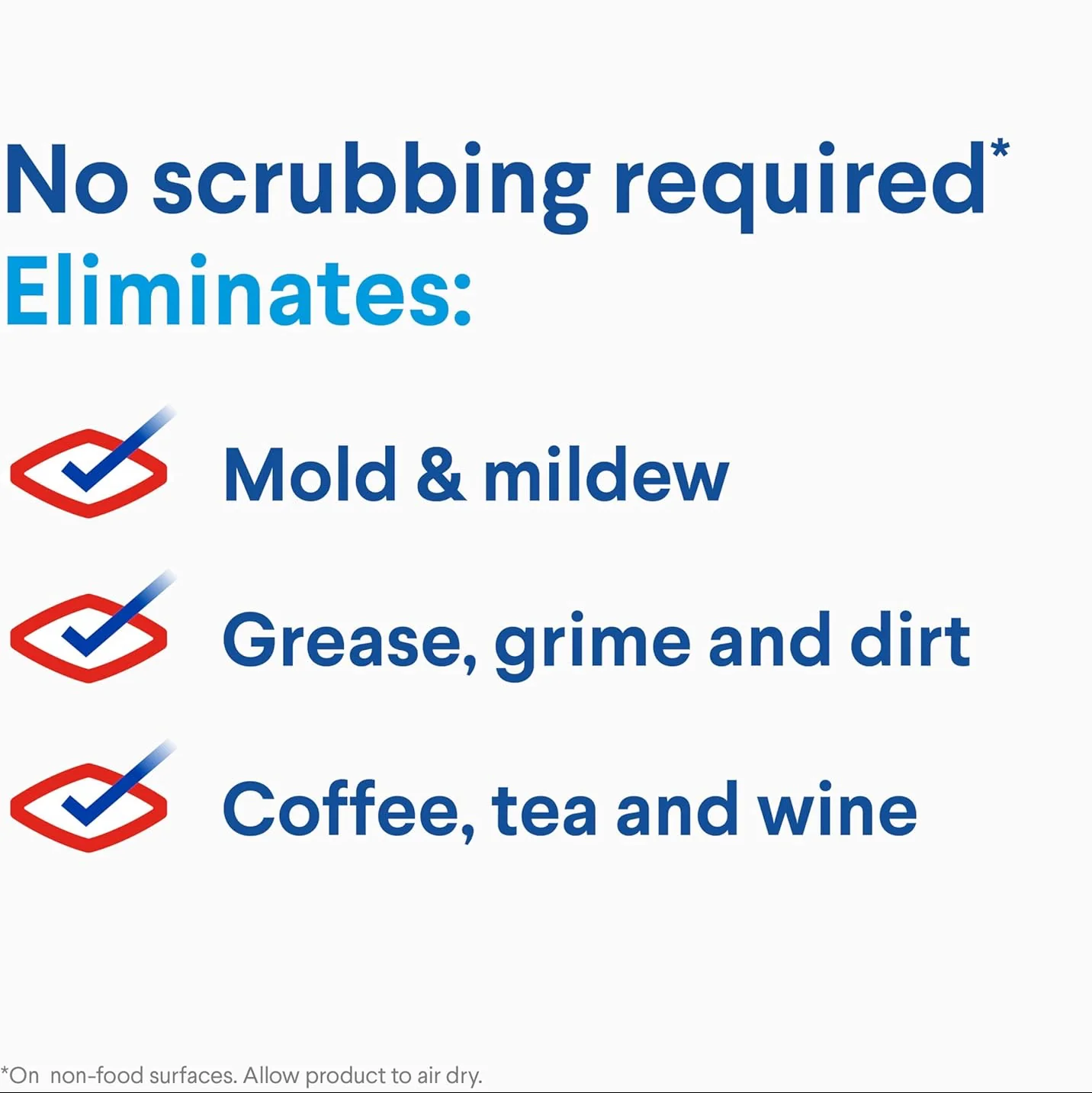 No scrubbing required*
Eliminates:

Mold & mildew

Grease, grime and dirt

Coffee, tea and wine

*On non-food surfaces. Allow product to air dry.